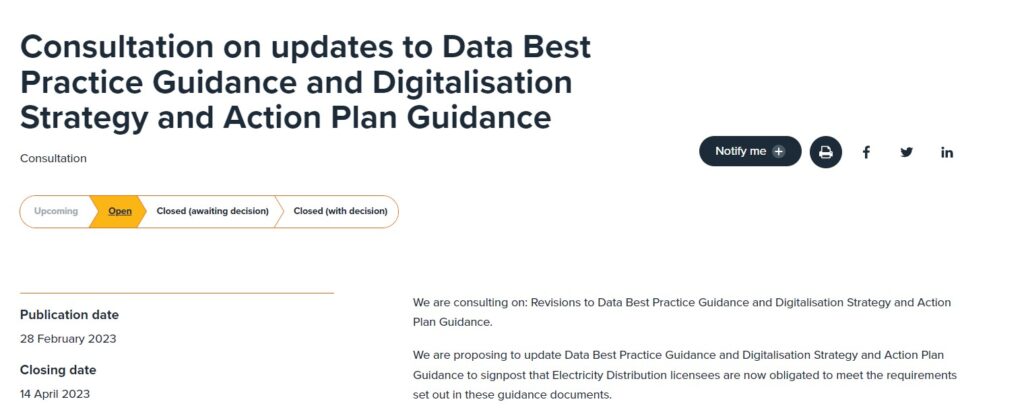 Consultation on updates to Data Best Practice Guidance and Digitalisation Strategy and Action Plan Guidance

Consultation

Notify me

Upcoming
Open
Closed (awaiting decision)
Closed (with decision)

Publication date
28 February 2023

Closing date
14 April 2023

We are consulting on: Revisions to Data Best Practice Guidance and Digitalisation Strategy and Action Plan Guidance.

We are proposing to update Data Best Practice Guidance and Digitalisation Strategy and Action Plan Guidance to signpost that Electricity Distribution licensees are now obligated to meet the requirements set out in these guidance documents.